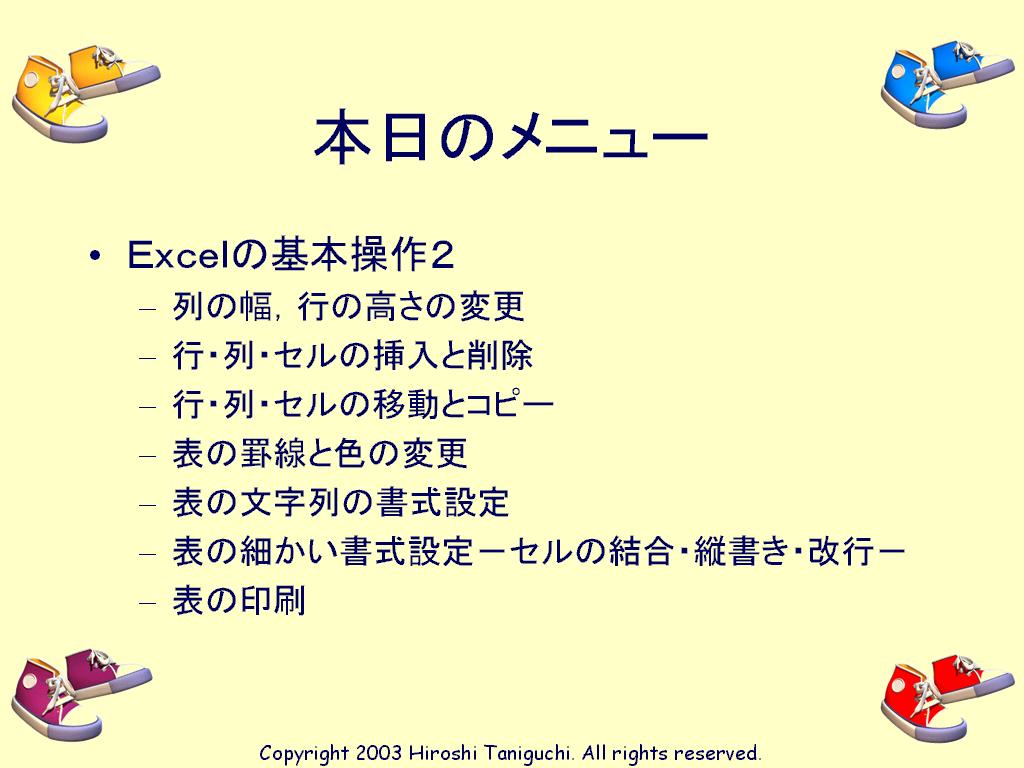 本日のメニュー

• Excelの基本操作2
– 列の幅，行の高さの変更
– 行・列・セルの挿入と削除
– 行・列・セルの移動とコピー
– 表の罫線と色の変更
– 表の文字列の書式設定
– 表の細かい書式設定－セルの結合・縦書き・改行－
– 表の印刷

Copyright 2003 Hiroshi Taniguchi. All rights reserved.